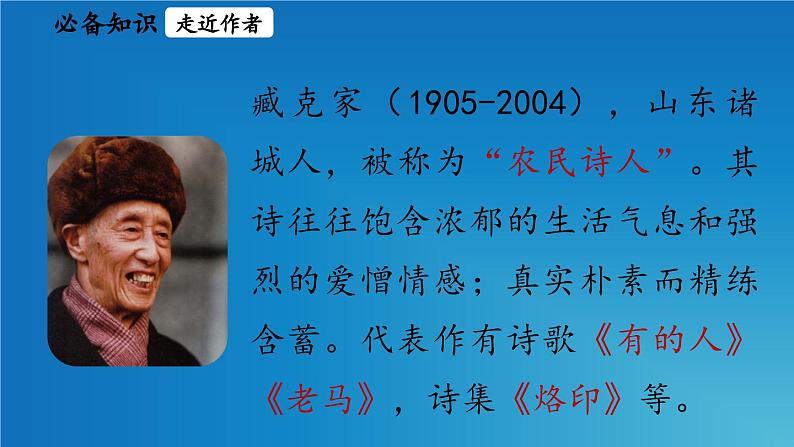 必备知识 走近作者

臧克家（1905-2004），山东诸城人，被称为“农民诗人”。其诗往往饱含浓郁的生活气息和强烈的爱憎情感；真实朴素而精练含蓄。代表作有诗歌《有的人》《老马》，诗集《烙印》等。